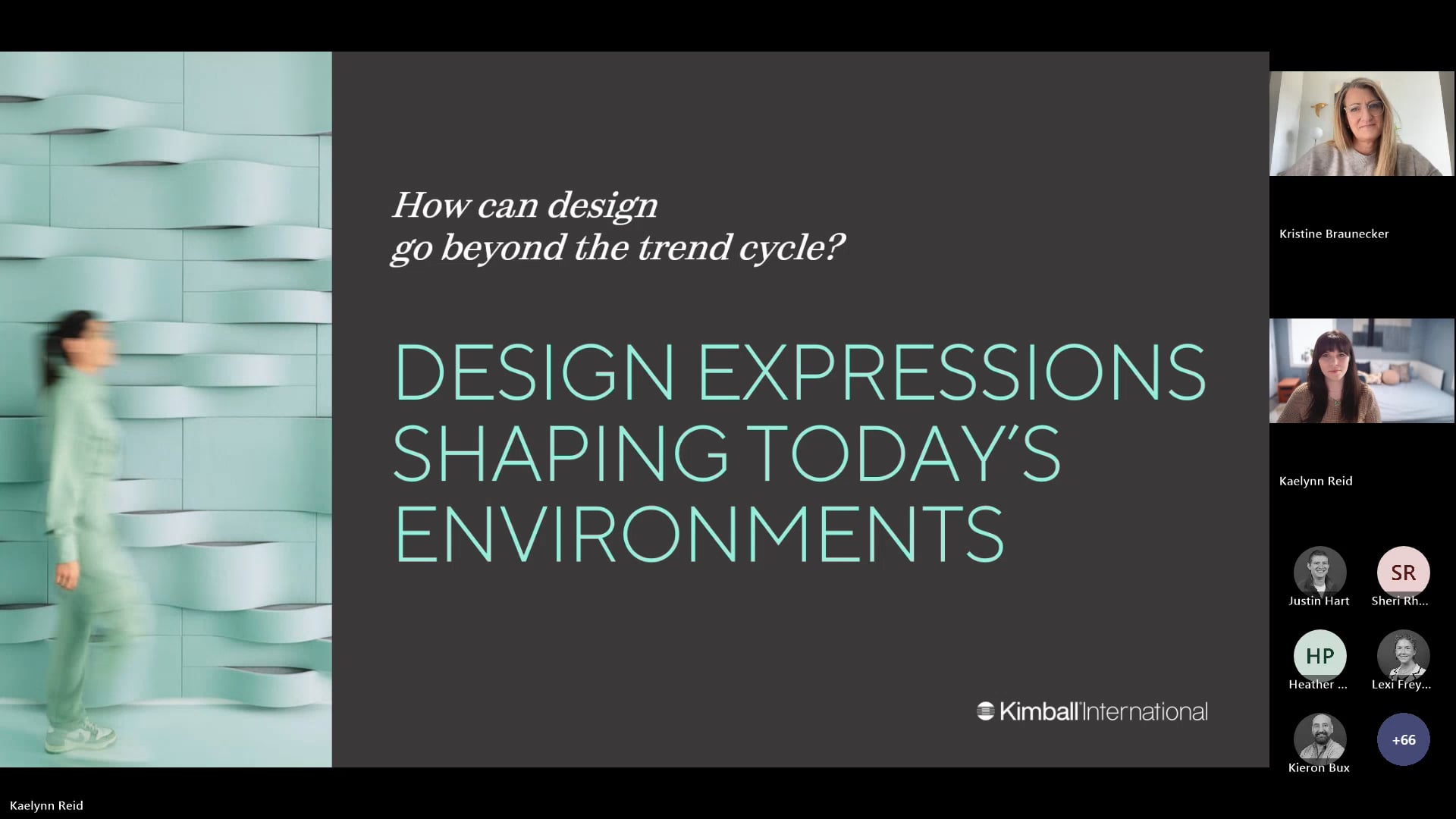 How can design go beyond the trend cycle?

DESIGN EXPRESSIONS SHAPING TODAY'S ENVIRONMENTS

Kimball International

Kristine Braunecker

Kaelynn Reid

Justin Hart

SR

Sheri Rh...

HP

Heather ...

Lexi Frey...

Kieron Bux

+66

Kaelynn Reid